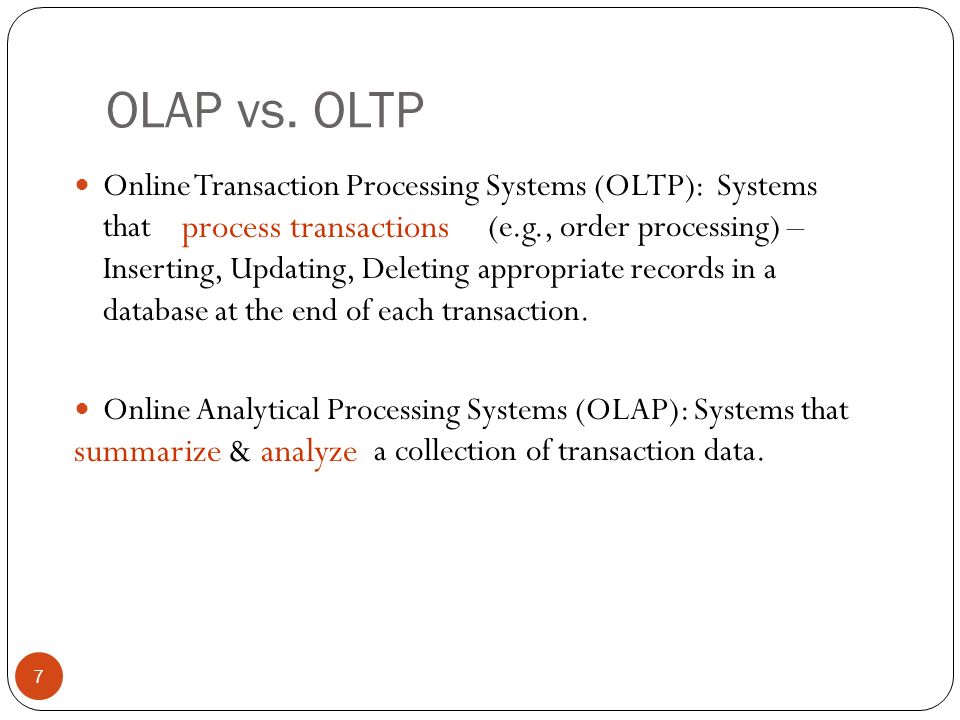 OLAP vs. OLTP

Online Transaction Processing Systems (OLTP): Systems that process transactions (e.g., order processing) – Inserting, Updating, Deleting appropriate records in a database at the end of each transaction.

Online Analytical Processing Systems (OLAP): Systems that summarize & analyze a collection of transaction data.

7